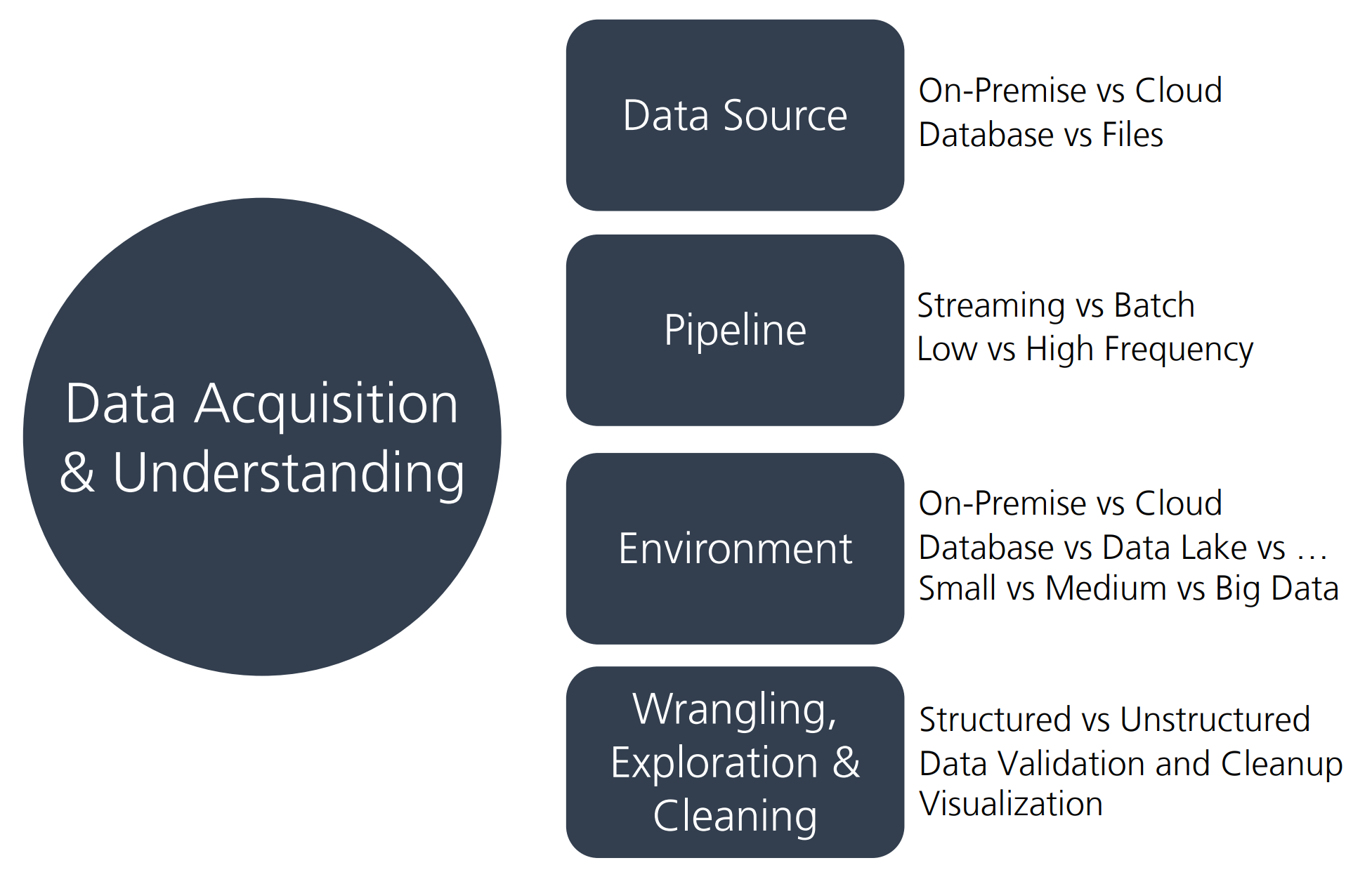 Data Acquisition & Understanding

Data Source

On-Premise vs Cloud
Database vs Files

Pipeline

Streaming vs Batch
Low vs High Frequency

Environment

On-Premise vs Cloud
Database vs Data Lake vs …
Small vs Medium vs Big Data

Wrangling, Exploration & Cleaning

Structured vs Unstructured
Data Validation and Cleanup
Visualization